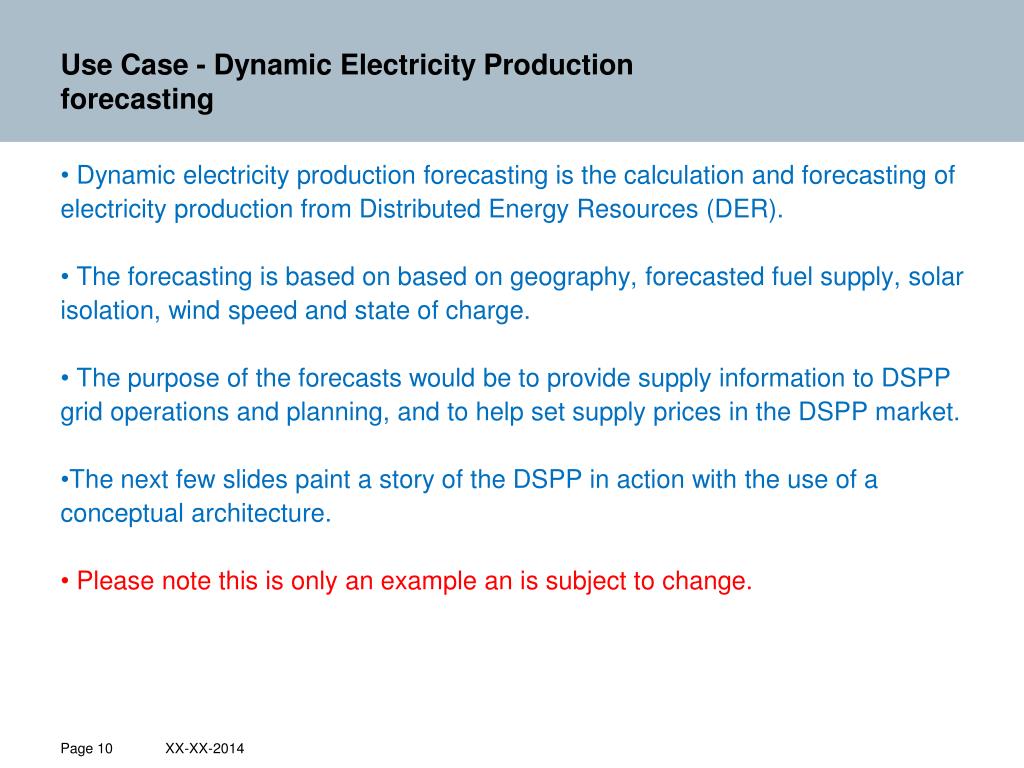 Use Case - Dynamic Electricity Production forecasting

• Dynamic electricity production forecasting is the calculation and forecasting of electricity production from Distributed Energy Resources (DER).

• The forecasting is based on based on geography, forecasted fuel supply, solar isolation, wind speed and state of charge.

• The purpose of the forecasts would be to provide supply information to DSPP grid operations and planning, and to help set supply prices in the DSPP market.

•The next few slides paint a story of the DSPP in action with the use of a conceptual architecture.

• Please note this is only an example an is subject to change.

Page 10 XX-XX-2014